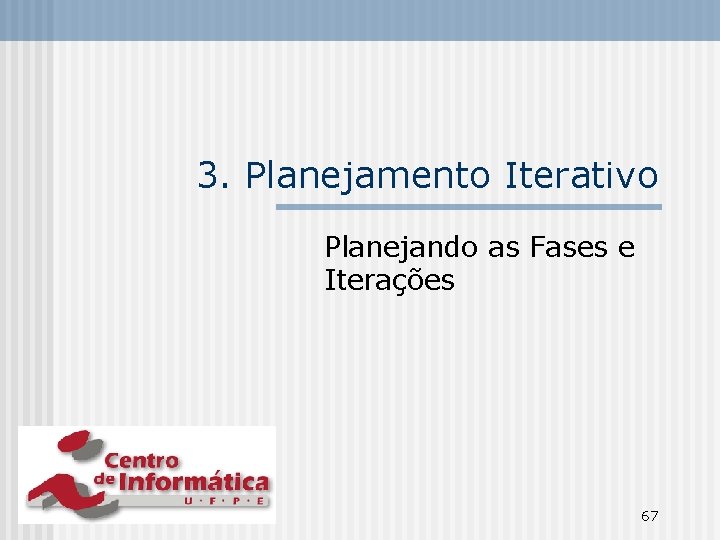 3. Planejamento Iterativo

Planejando as Fases e Iterações

Centro de Informática
U · F · P · E

67